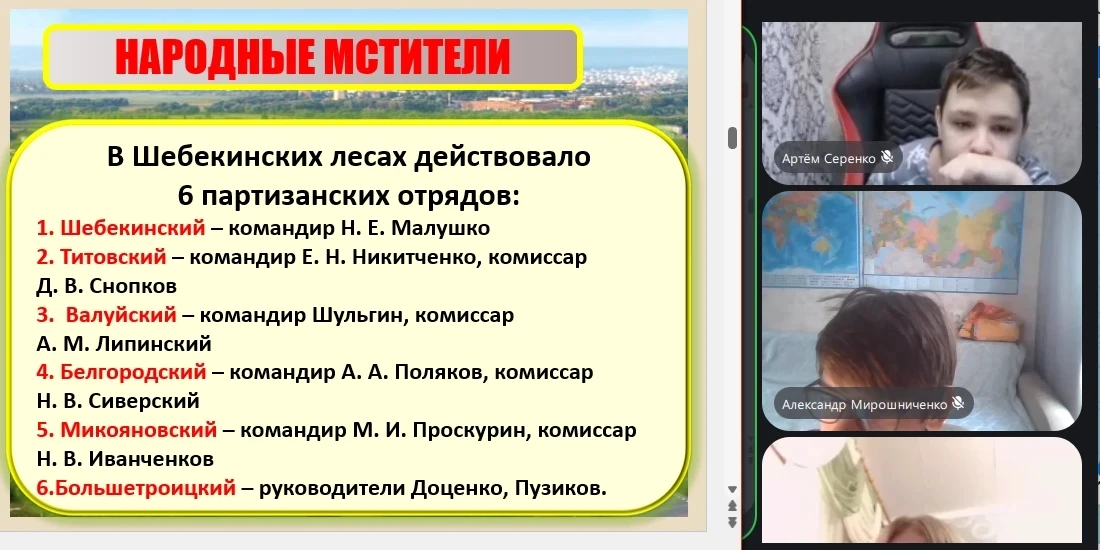 НАРОДНЫЕ МСТИТЕЛИ

В Шебекинских лесах действовало 6 партизанских отрядов:

1. Шебекинский – командир Н. Е. Малушко
2. Титовский – командир Е. Н. Никитченко, комиссар Д. В. Снопков
3. Валуйский – командир Шульгин, комиссар А. М. Липинский
4. Белгородский – командир А. А. Поляков, комиссар Н. В. Сиверский
5. Микояновский – командир М. И. Проскурин, комиссар Н. В. Иванченков
6.Большетроицкий – руководители Доценко, Пузиков.

Артём Серенко

Александр Мирошниченко